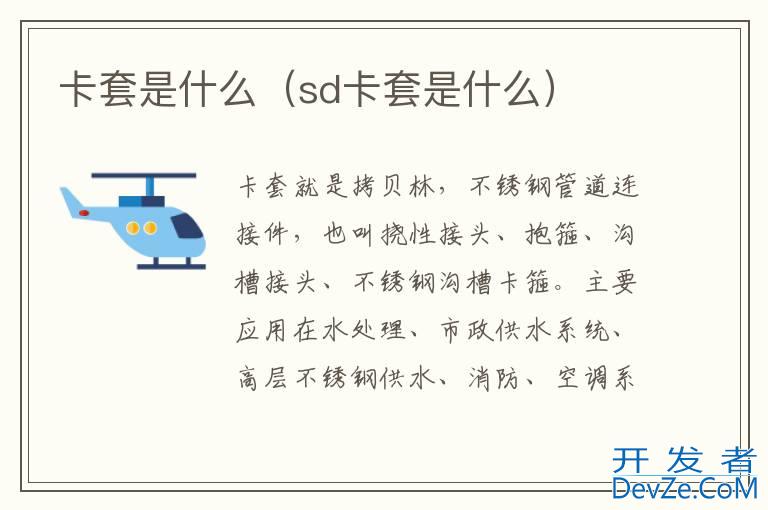 卡套是什么（sd卡套是什么）

卡套就是拷贝林，不锈钢管道连接件，也叫挠性接头、抱箍、沟槽接头、不锈钢沟槽卡箍。主要应用在水处理、市政供水系统、高层不锈钢供水、消防、空调系

开发者
DevZe.CoM